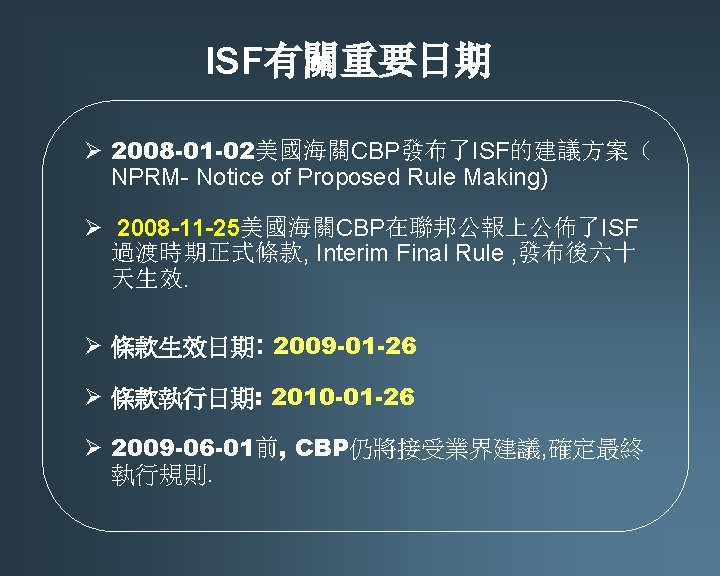 ISF有關重要日期

➢ 2008-01-02美國海關CBP發布了ISF的建議方案（NPRM- Notice of Proposed Rule Making)

➢ 2008-11-25美國海關CBP在聯邦公報上公佈了ISF過渡時期正式條款, Interim Final Rule ,發布後六十天生效.

➢ 條款生效日期: 2009-01-26

➢ 條款執行日期: 2010-01-26

➢ 2009-06-01前, CBP仍將接受業界建議,確定最終執行規則.